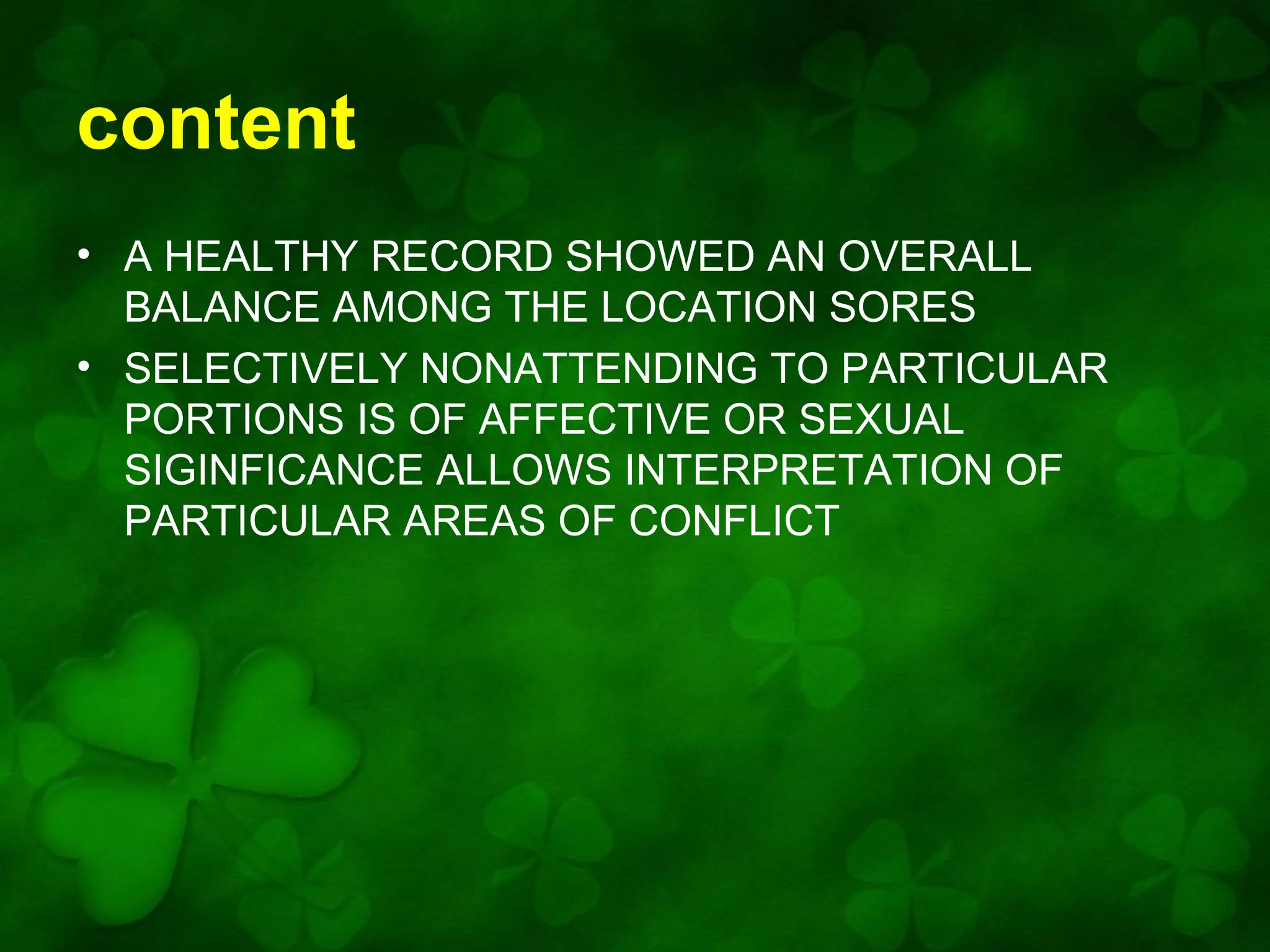 content

• A HEALTHY RECORD SHOWED AN OVERALL BALANCE AMONG THE LOCATION SORES

• SELECTIVELY NONATTENDING TO PARTICULAR PORTIONS IS OF AFFECTIVE OR SEXUAL SIGINFICANCE ALLOWS INTERPRETATION OF PARTICULAR AREAS OF CONFLICT